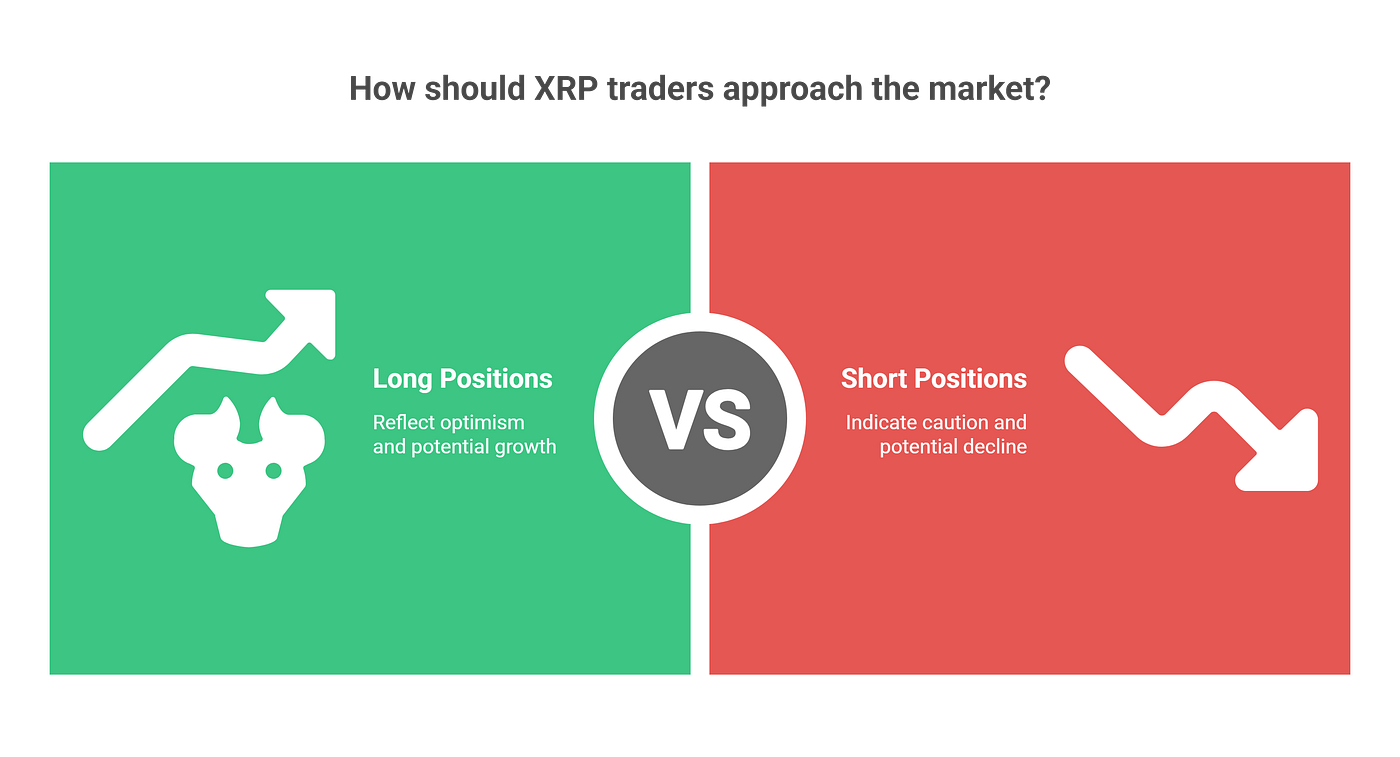 How should XRP traders approach the market?

Long Positions

Reflect optimism and potential growth

VS

Short Positions

Indicate caution and potential decline